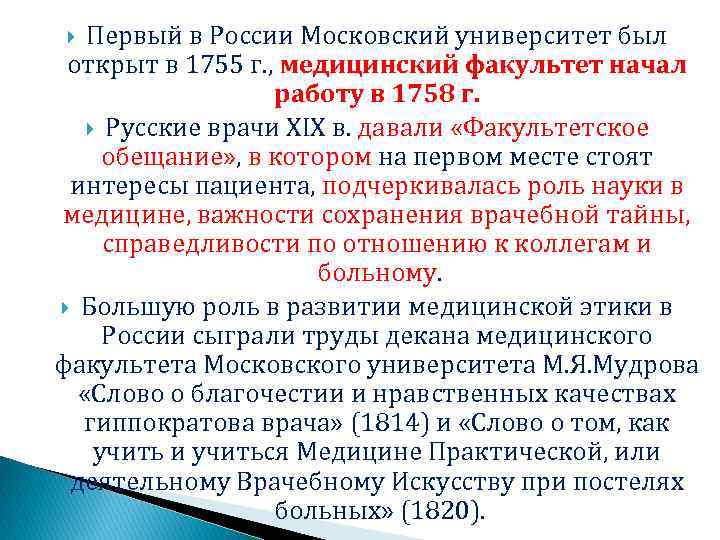 Первый в России Московский университет был открыт в 1755 г., медицинский факультет начал работу в 1758 г.

Русские врачи XIX в. давали «Факультетское обещание», в котором на первом месте стоят интересы пациента, подчеркивалась роль науки в медицине, важности сохранения врачебной тайны, справедливости по отношению к коллегам и больному.

Большую роль в развитии медицинской этики в России сыграли труды декана медицинского факультета Московского университета М.Я.Мудрова «Слово о благочестии и нравственных качествах гиппократова врача» (1814) и «Слово о том, как учить и учиться Медицине Практической, или деятельному Врачебному Искусству при постелях больных» (1820).